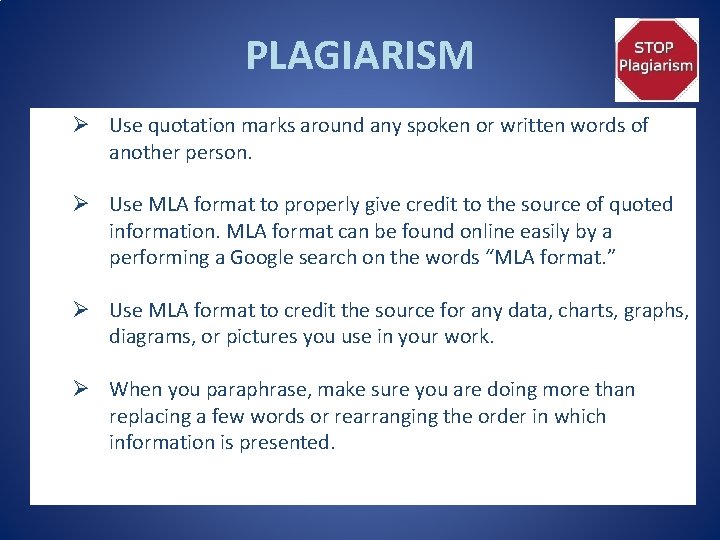 PLAGIARISM

STOP Plagiarism

➢ Use quotation marks around any spoken or written words of another person.

➢ Use MLA format to properly give credit to the source of quoted information. MLA format can be found online easily by a performing a Google search on the words "MLA format."

➢ Use MLA format to credit the source for any data, charts, graphs, diagrams, or pictures you use in your work.

➢ When you paraphrase, make sure you are doing more than replacing a few words or rearranging the order in which information is presented.